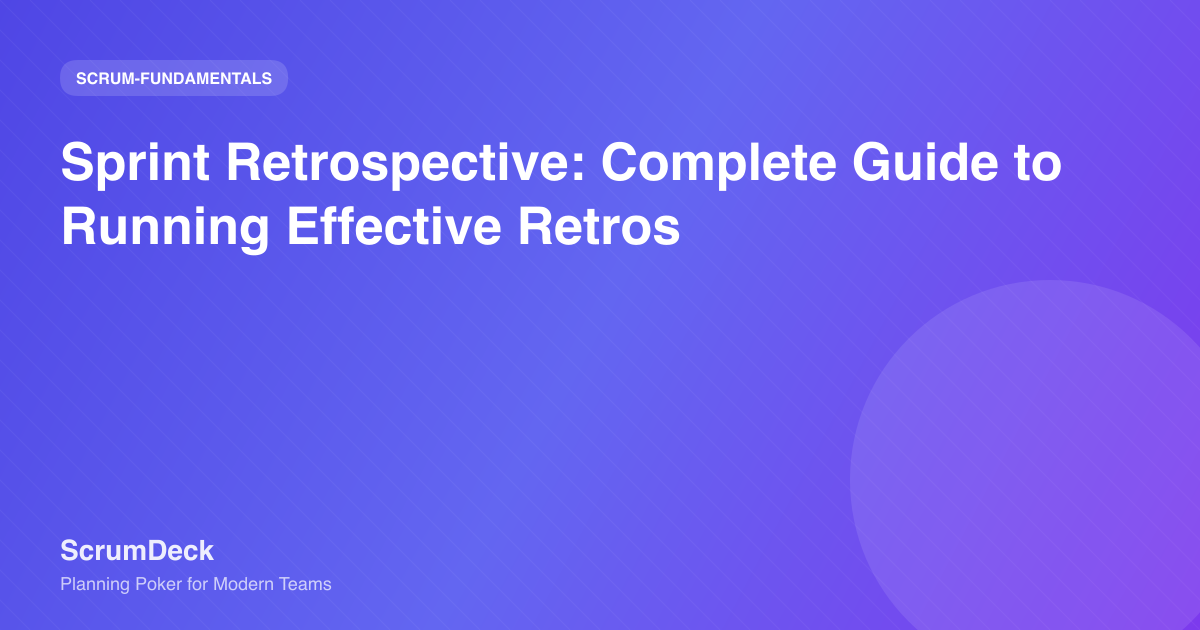 SCRUM-FUNDAMENTALS

Sprint Retrospective: Complete Guide to Running Effective Retros

ScrumDeck

Planning Poker for Modern Teams